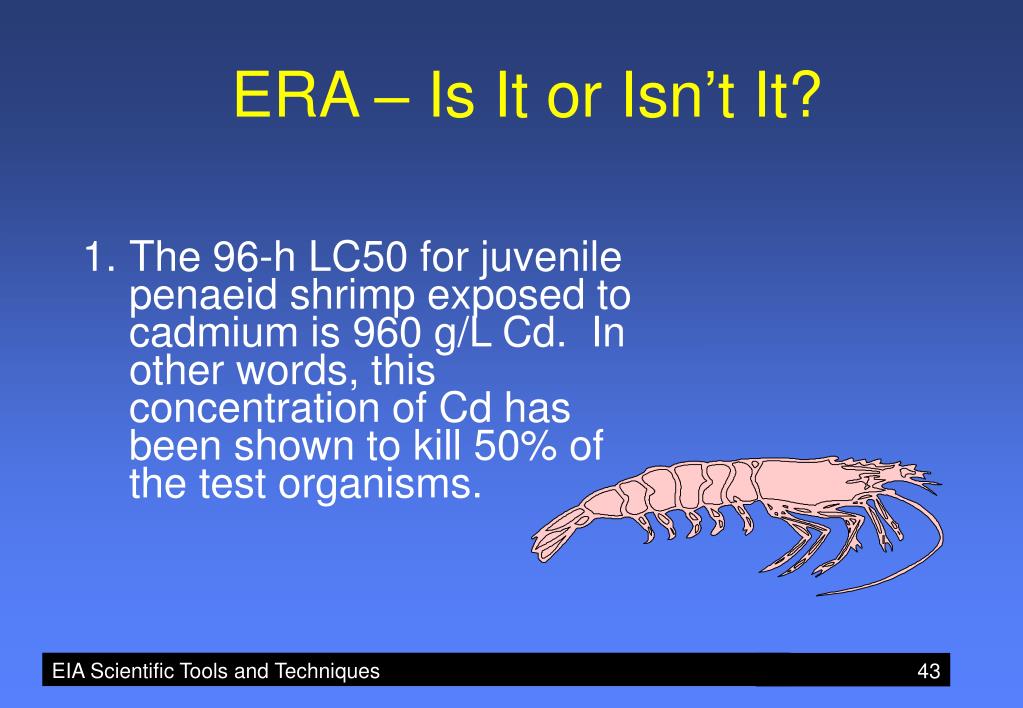 ERA – Is It or Isn't It?

1. The 96-h LC50 for juvenile penaeid shrimp exposed to cadmium is 960 g/L Cd. In other words, this concentration of Cd has been shown to kill 50% of the test organisms.

EIA Scientific Tools and Techniques 43